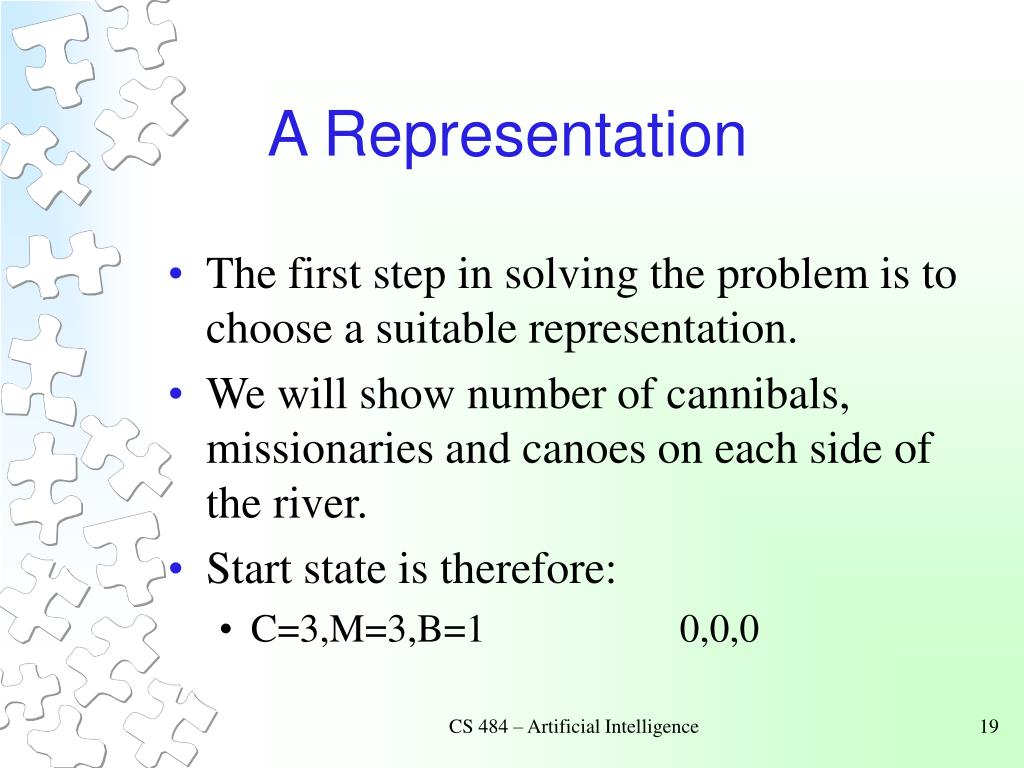 A Representation

• The first step in solving the problem is to choose a suitable representation.

• We will show number of cannibals, missionaries and canoes on each side of the river.

• Start state is therefore:
  • C=3,M=3,B=1 0,0,0

CS 484 – Artificial Intelligence

19